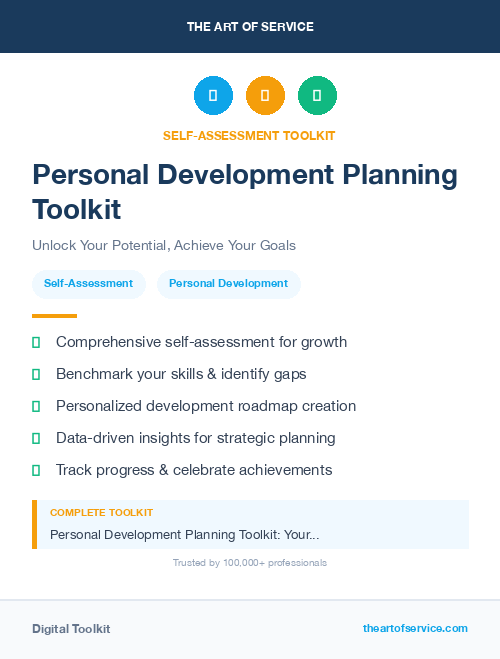 THE ART OF SERVICE

SELF-ASSESSMENT TOOLKIT

Personal Development Planning Toolkit

Unlock Your Potential, Achieve Your Goals

Self-Assessment

Personal Development

Comprehensive self-assessment for growth

Benchmark your skills & identify gaps

Personalized development roadmap creation

Data-driven insights for strategic planning

Track progress & celebrate achievements

COMPLETE TOOLKIT

Personal Development Planning Toolkit: Your...

Trusted by 100,000+ professionals

Digital Toolkit

theartofservice.com